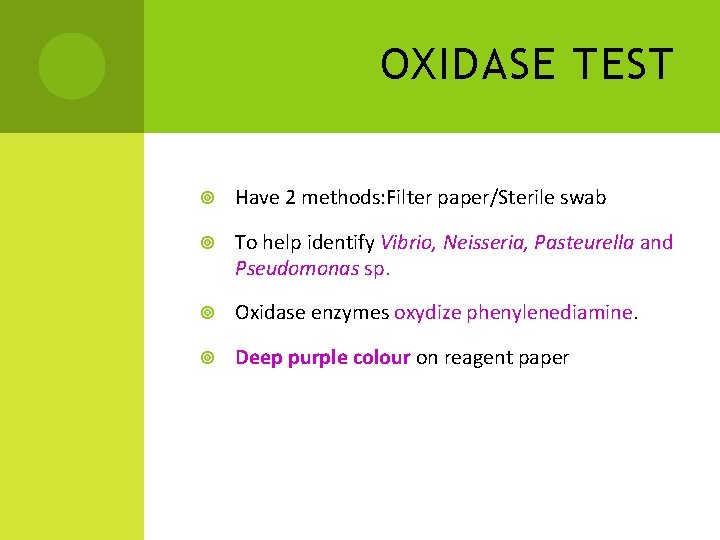 OXIDASE TEST

Have 2 methods:Filter paper/Sterile swab

To help identify Vibrio, Neisseria, Pasteurella and Pseudomonas sp.

Oxidase enzymes oxydize phenylenediamine.

Deep purple colour on reagent paper